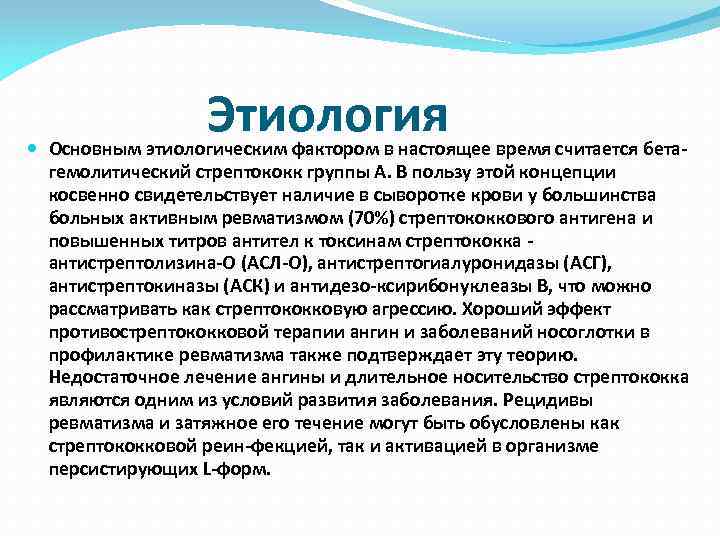 Этиология

Основным этиологическим фактором в настоящее время считается бета-гемолитический стрептококк группы А. В пользу этой концепции косвенно свидетельствует наличие в сыворотке крови у большинства больных активным ревматизмом (70%) стрептококкового антигена и повышенных титров антител к токсинам стрептококка - антистрептолизина-О (АСЛ-О), антистрептогиалуронидазы (АСГ), антистрептокиназы (АСК) и антидезо-ксирибонуклеазы В, что можно рассматривать как стрептококковую агрессию. Хороший эффект противострептококковой терапии ангин и заболеваний носоглотки в профилактике ревматизма также подтверждает эту теорию. Недостаточное лечение ангины и длительное носительство стрептококка являются одним из условий развития заболевания. Рецидивы ревматизма и затяжное его течение могут быть обусловлены как стрептококковой реин-фекцией, так и активацией в организме персистирующих L-форм.